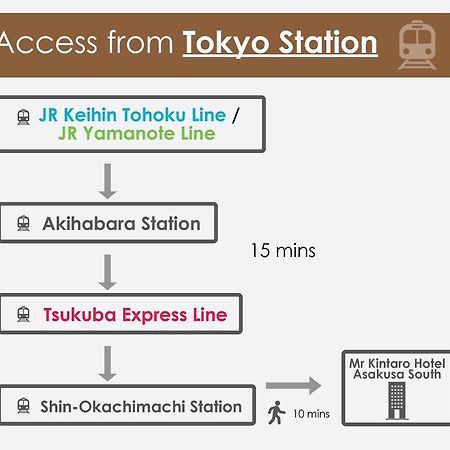 Access from Tokyo Station

JR Keihin Tohoku Line / JR Yamanote Line

Akihabara Station

15 mins

Tsukuba Express Line

Shin-Okachimachi Station

10 mins

Mr Kintaro Hotel Asakusa South